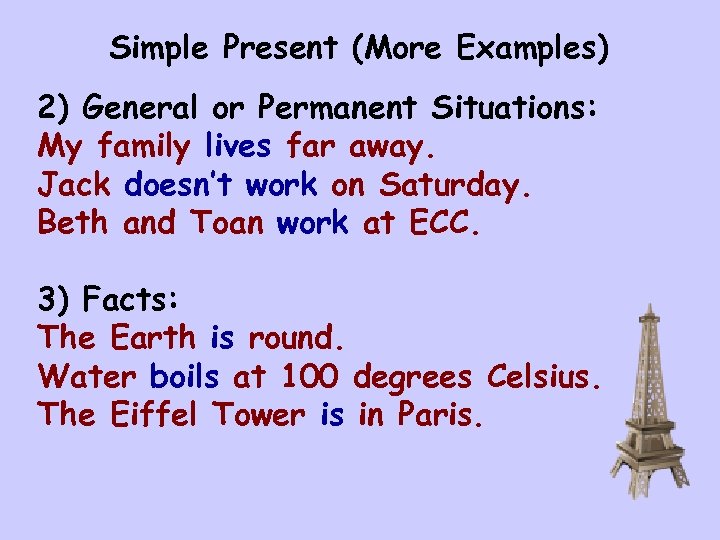 Simple Present (More Examples)

2) General or Permanent Situations:
My family lives far away.
Jack doesn't work on Saturday.
Beth and Toan work at ECC.

3) Facts:
The Earth is round.
Water boils at 100 degrees Celsius.
The Eiffel Tower is in Paris.